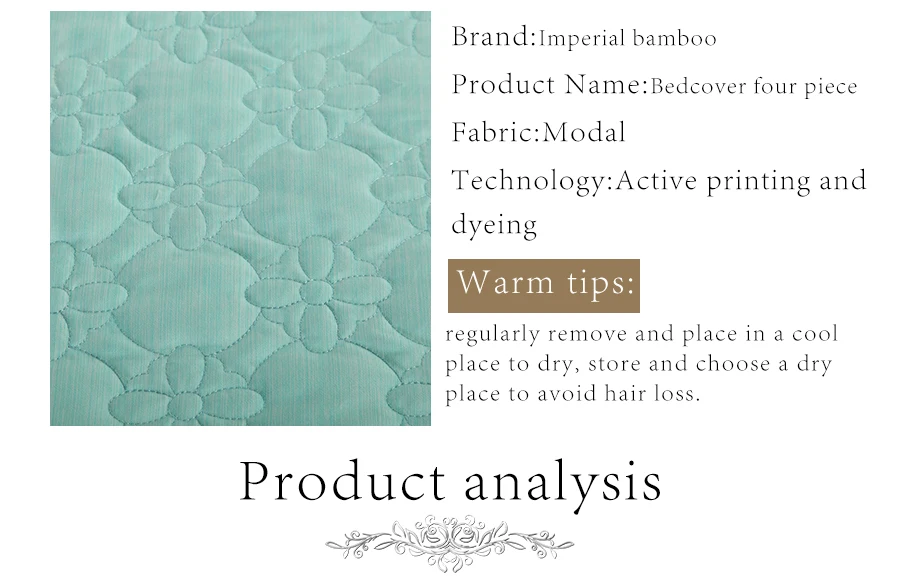 Brand:Imperial bamboo

Product Name:Bedcover four piece

Fabric:Modal

Technology:Active printing and dyeing

Warm tips:

regularly remove and place in a cool place to dry, store and choose a dry place to avoid hair loss.

Product analysis